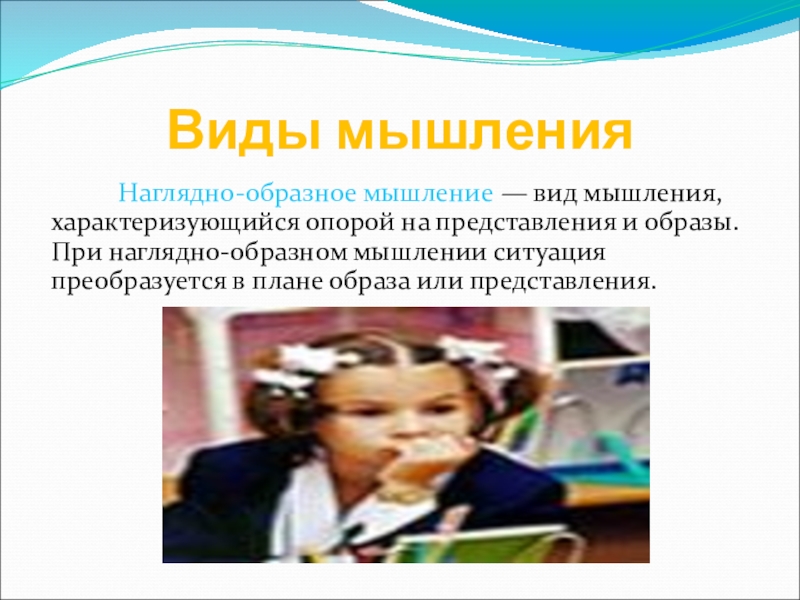 Виды мышления

Наглядно-образное мышление — вид мышления, характеризующийся опорой на представления и образы. При наглядно-образном мышлении ситуация преобразуется в плане образа или представления.